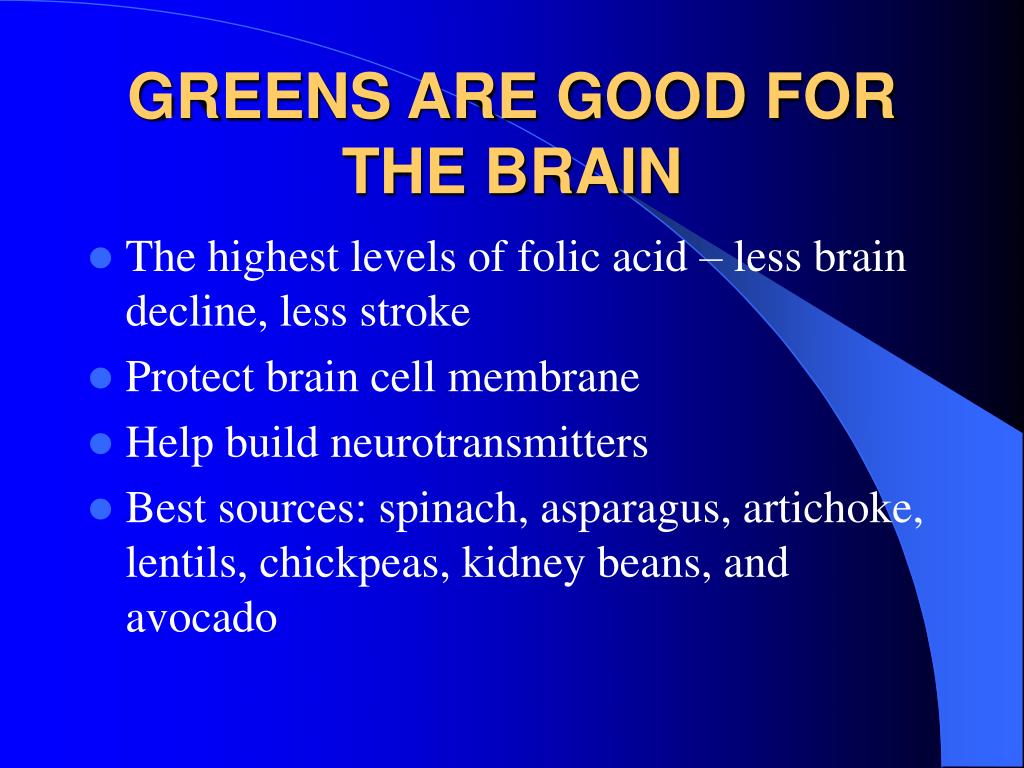 GREENS ARE GOOD FOR THE BRAIN

- The highest levels of folic acid – less brain decline, less stroke
- Protect brain cell membrane
- Help build neurotransmitters
- Best sources: spinach, asparagus, artichoke, lentils, chickpeas, kidney beans, and avocado